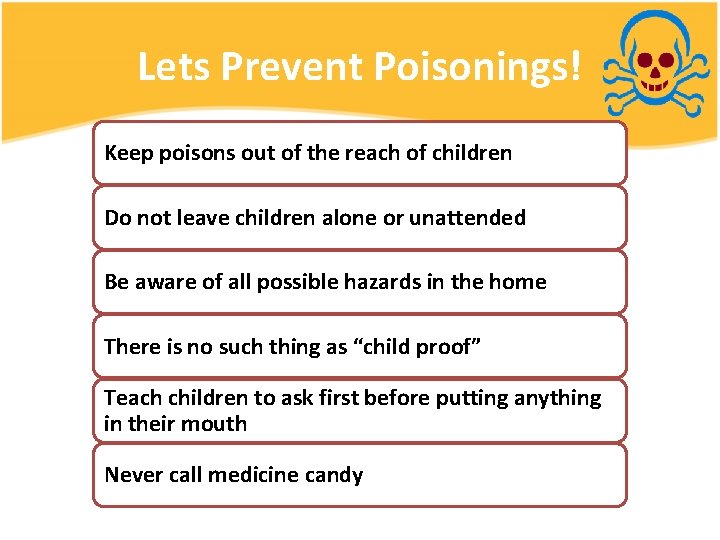 Lets Prevent Poisonings!

Keep poisons out of the reach of children

Do not leave children alone or unattended

Be aware of all possible hazards in the home

There is no such thing as “child proof”

Teach children to ask first before putting anything in their mouth

Never call medicine candy